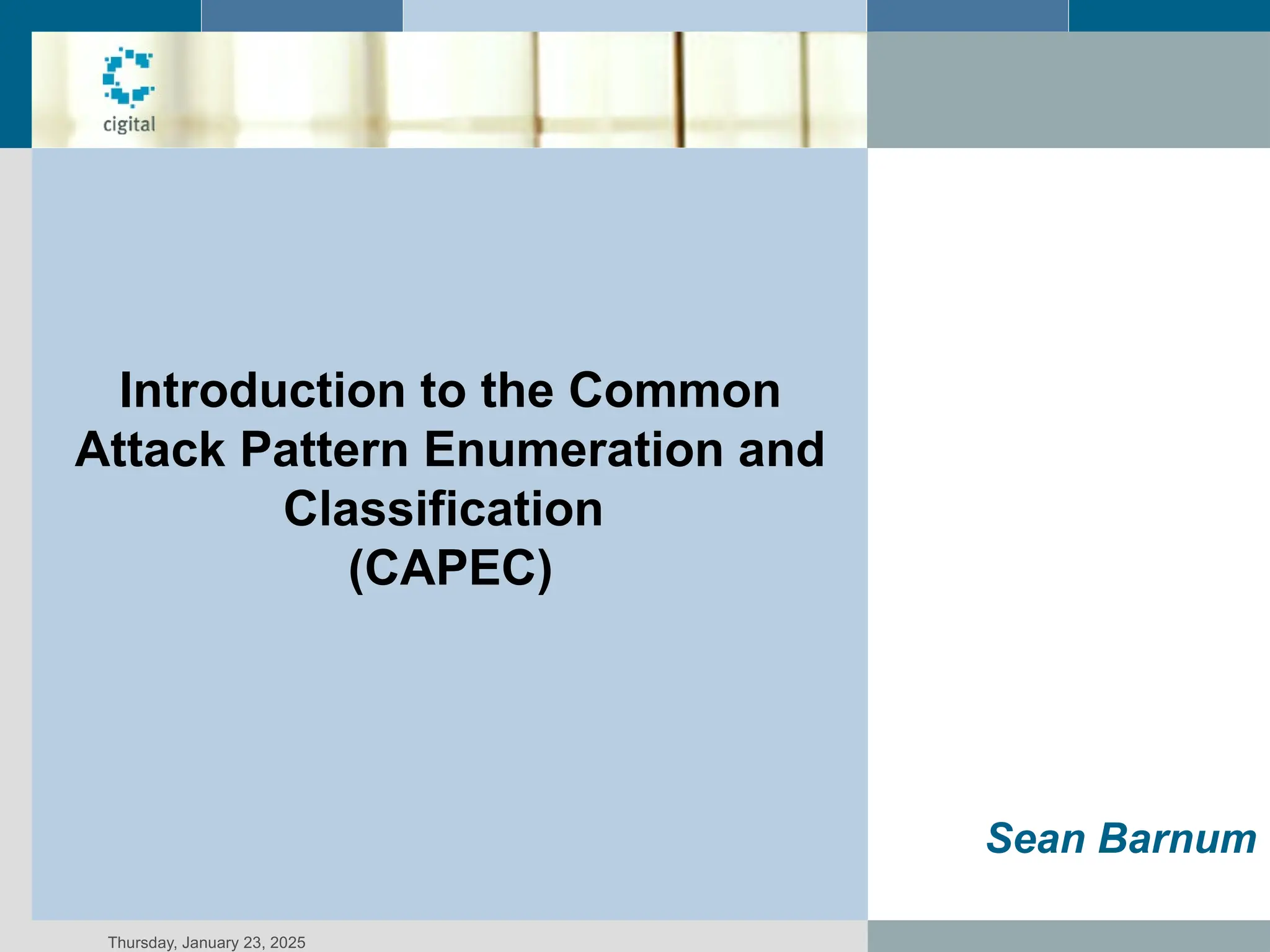 cigital

Introduction to the Common Attack Pattern Enumeration and Classification
(CAPEC)

Sean Barnum

Thursday, January 23, 2025